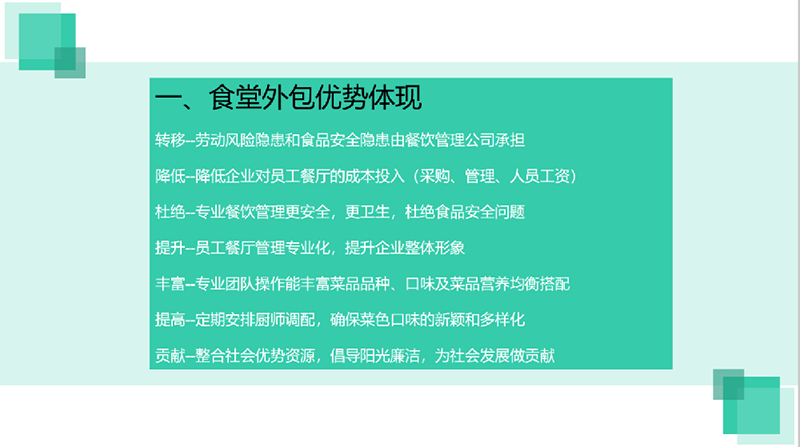 一、食堂外包优势体现

转移--劳动风险隐患和食品安全隐患由餐饮管理公司承担

降低--降低企业对员工餐厅的成本投入（采购、管理、人员工资）

杜绝--专业餐饮管理更安全，更卫生，杜绝食品安全问题

提升--员工餐厅管理专业化，提升企业整体形象

丰富--专业团队操作能丰富菜品品种、口味及菜品营养均衡搭配

提高--定期安排厨师调配，确保菜色口味的新颖和多样化

贡献--整合社会优势资源，倡导阳光廉洁，为社会发展做贡献